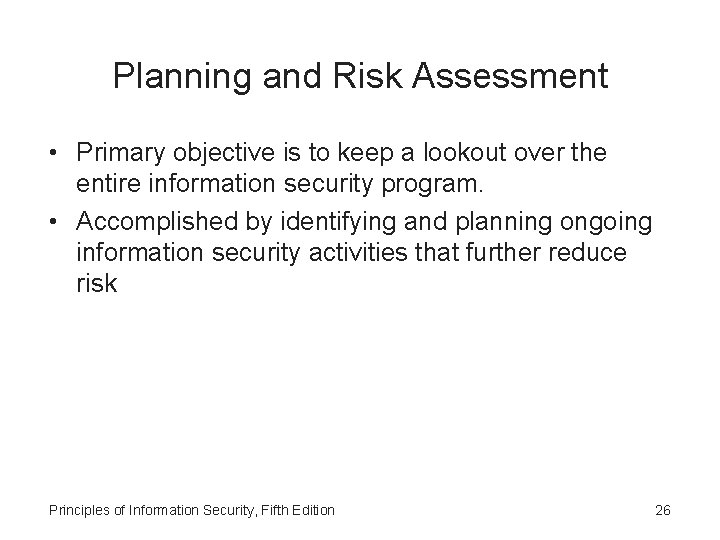 Planning and Risk Assessment

• Primary objective is to keep a lookout over the entire information security program.

• Accomplished by identifying and planning ongoing information security activities that further reduce risk

Principles of Information Security, Fifth Edition

26